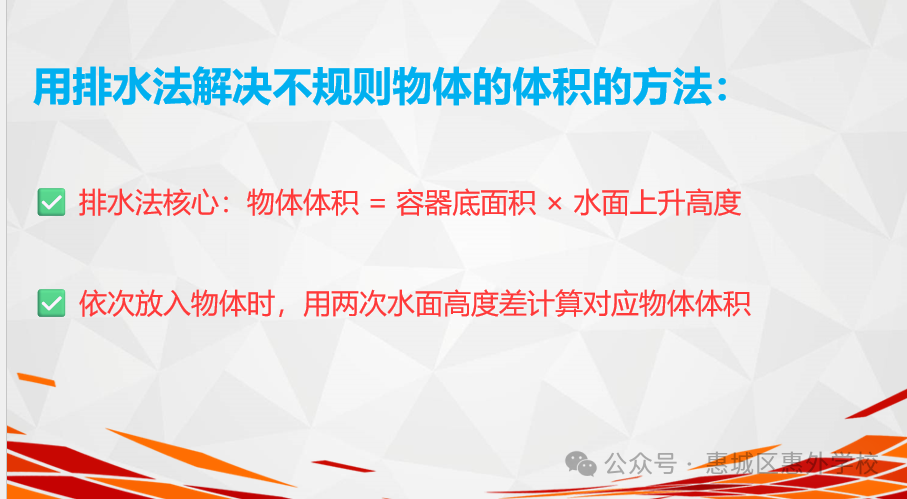 用排水法解决不规则物体的体积的方法：

✅ 排水法核心：物体体积 = 容器底面积 × 水面上升高度

✅ 依次放入物体时，用两次水面高度差计算对应物体体积

公众号 · 惠城区惠外学校